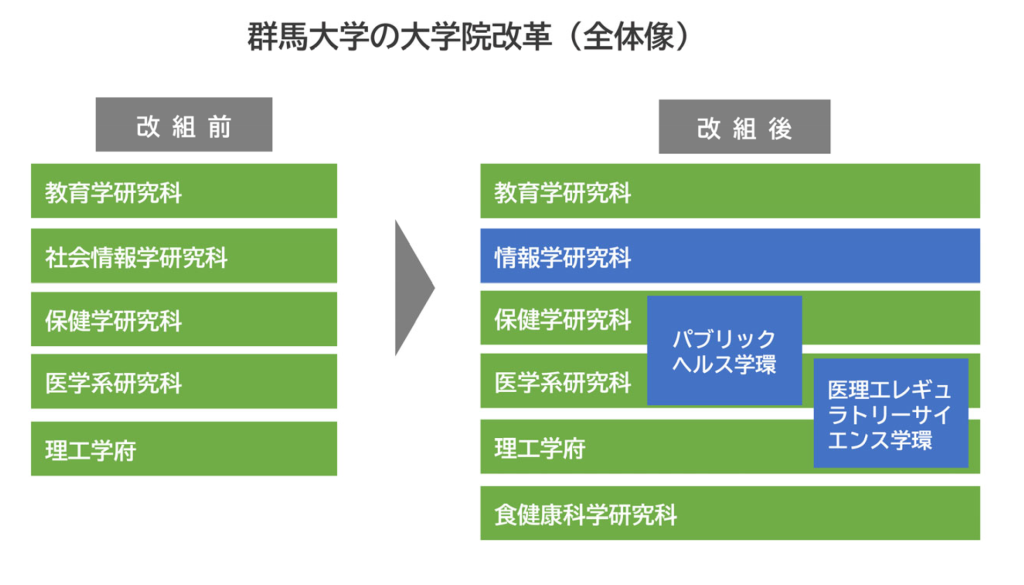 群馬大学の大学院改革（全体像）

改 組 前

教育学研究科

社会情報学研究科

保健学研究科

医学系研究科

理工学府

改 組 後

教育学研究科

情報学研究科

保健学研究科

パブリックヘルス学環

医学系研究科

医理工レギュラトリーサイエンス学環

理工学府

食健康科学研究科